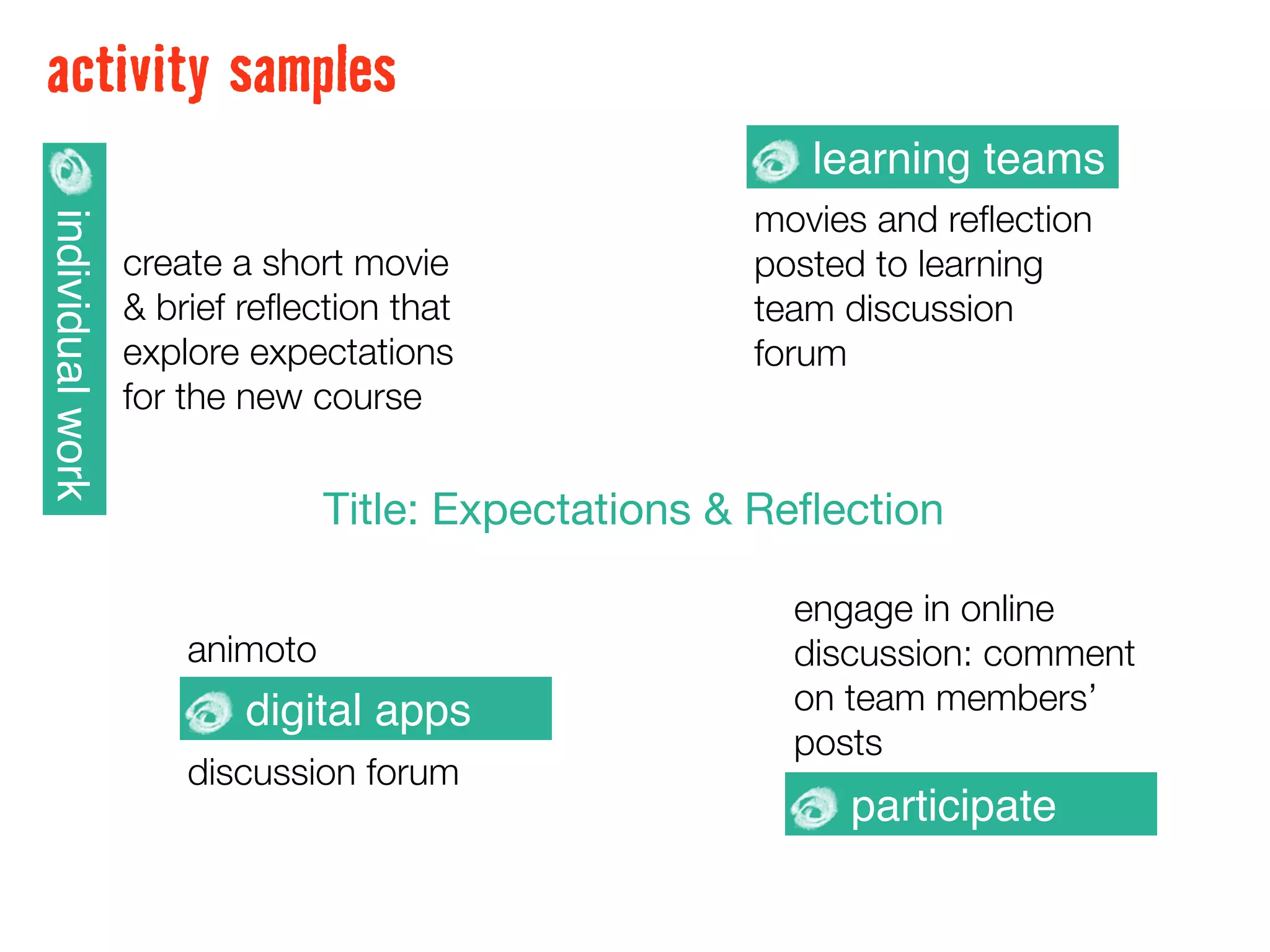 activity samples

individual work

create a short movie & brief reflection that explore expectations for the new course

learning teams

movies and reflection posted to learning team discussion forum

Title: Expectations & Reflection

animoto

digital apps

discussion forum

engage in online discussion: comment on team members' posts

participate